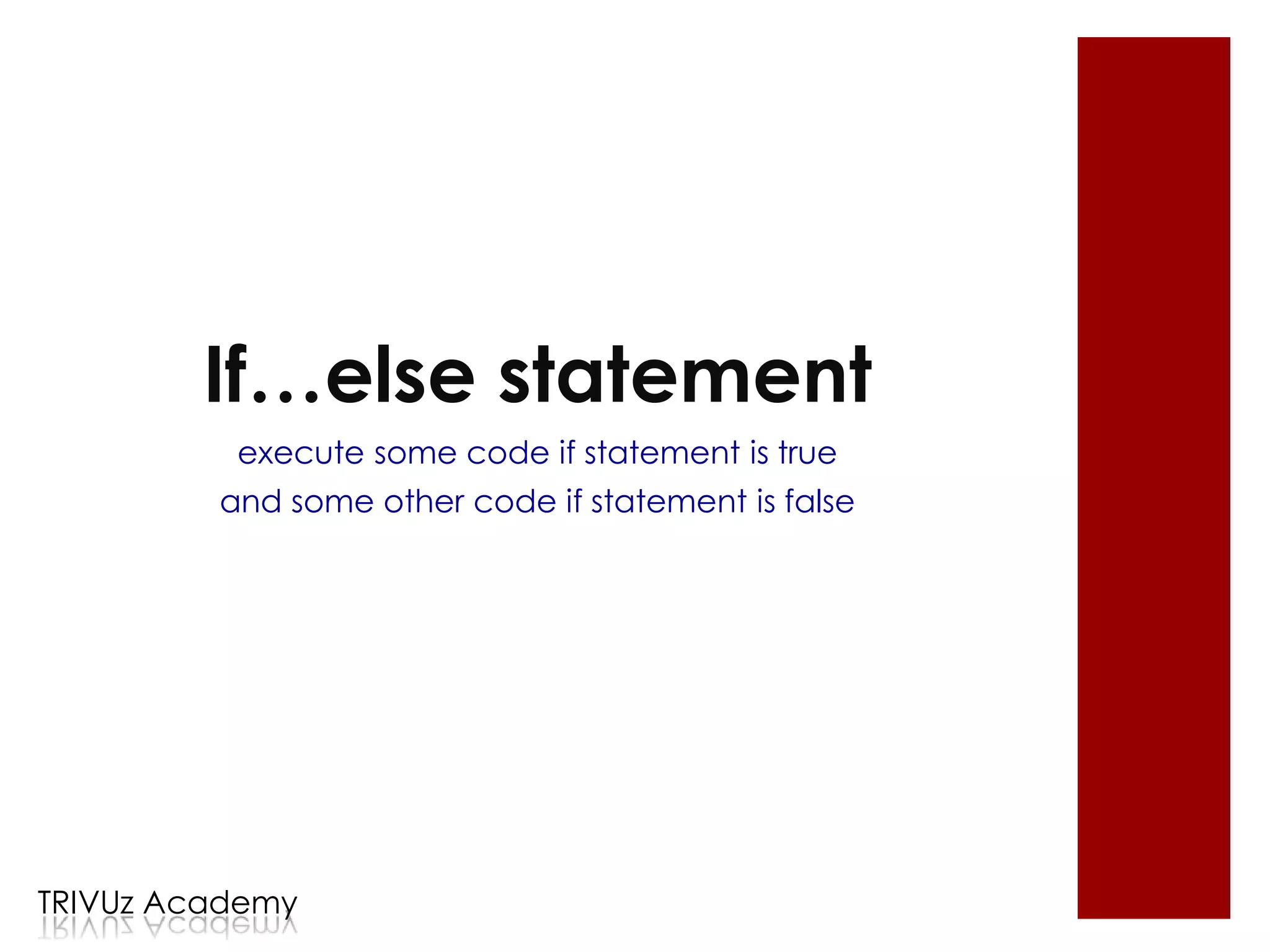 If…else statement

execute some code if statement is true and some other code if statement is false

TRIVUz Academy